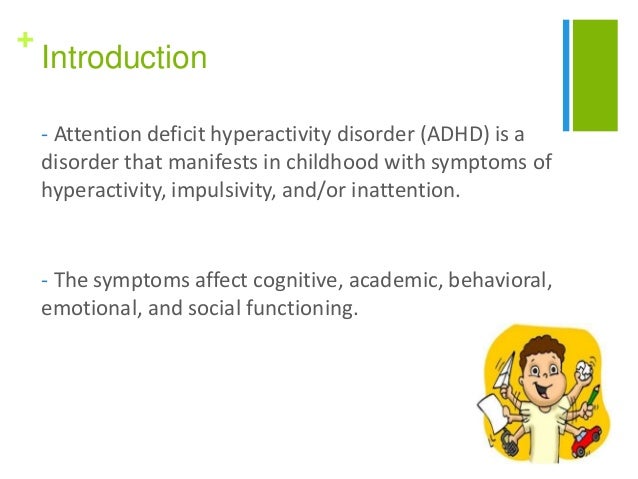 + Introduction

- Attention deficit hyperactivity disorder (ADHD) is a disorder that manifests in childhood with symptoms of hyperactivity, impulsivity, and/or inattention.

- The symptoms affect cognitive, academic, behavioral, emotional, and social functioning.